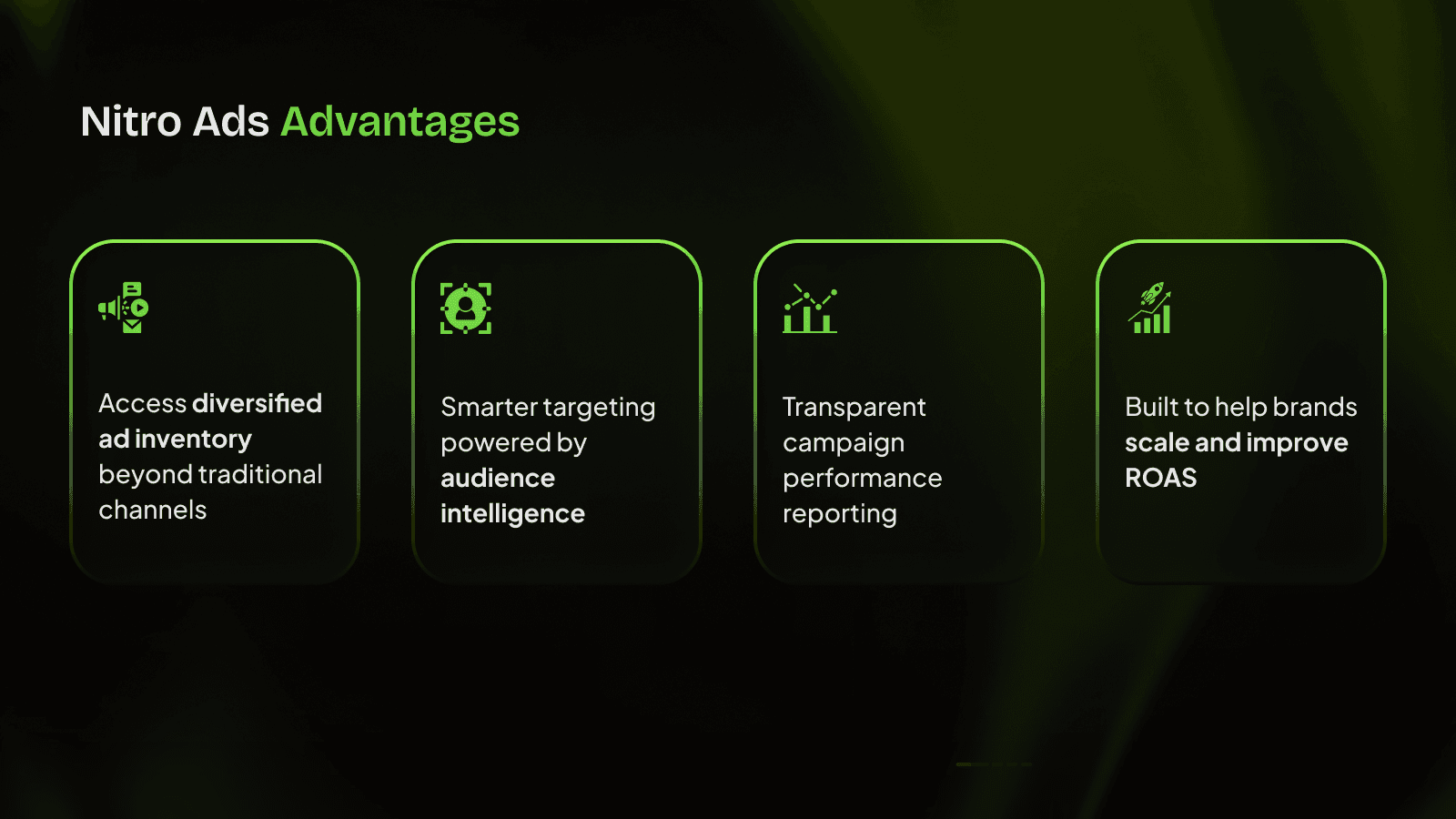 Nitro Ads Advantages

Access diversified ad inventory beyond traditional channels

Smarter targeting powered by audience intelligence

Transparent campaign performance reporting

Built to help brands scale and improve ROAS